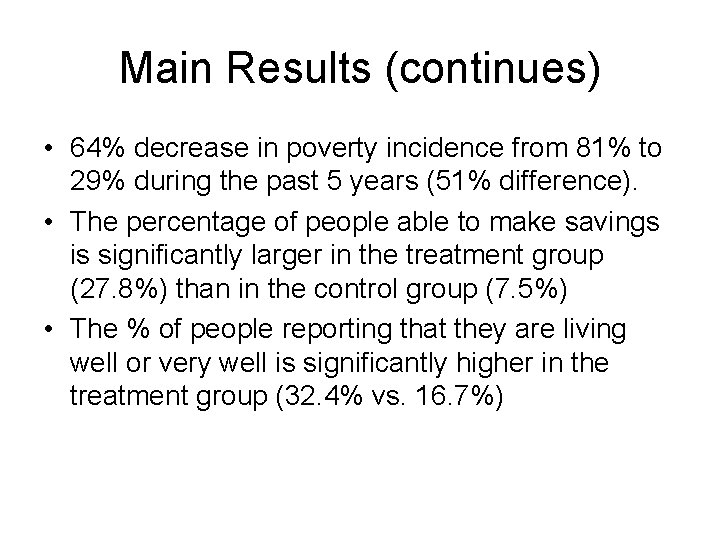 Main Results (continues)

• 64% decrease in poverty incidence from 81% to 29% during the past 5 years (51% difference).

• The percentage of people able to make savings is significantly larger in the treatment group (27.8%) than in the control group (7.5%)

• The % of people reporting that they are living well or very well is significantly higher in the treatment group (32.4% vs. 16.7%)